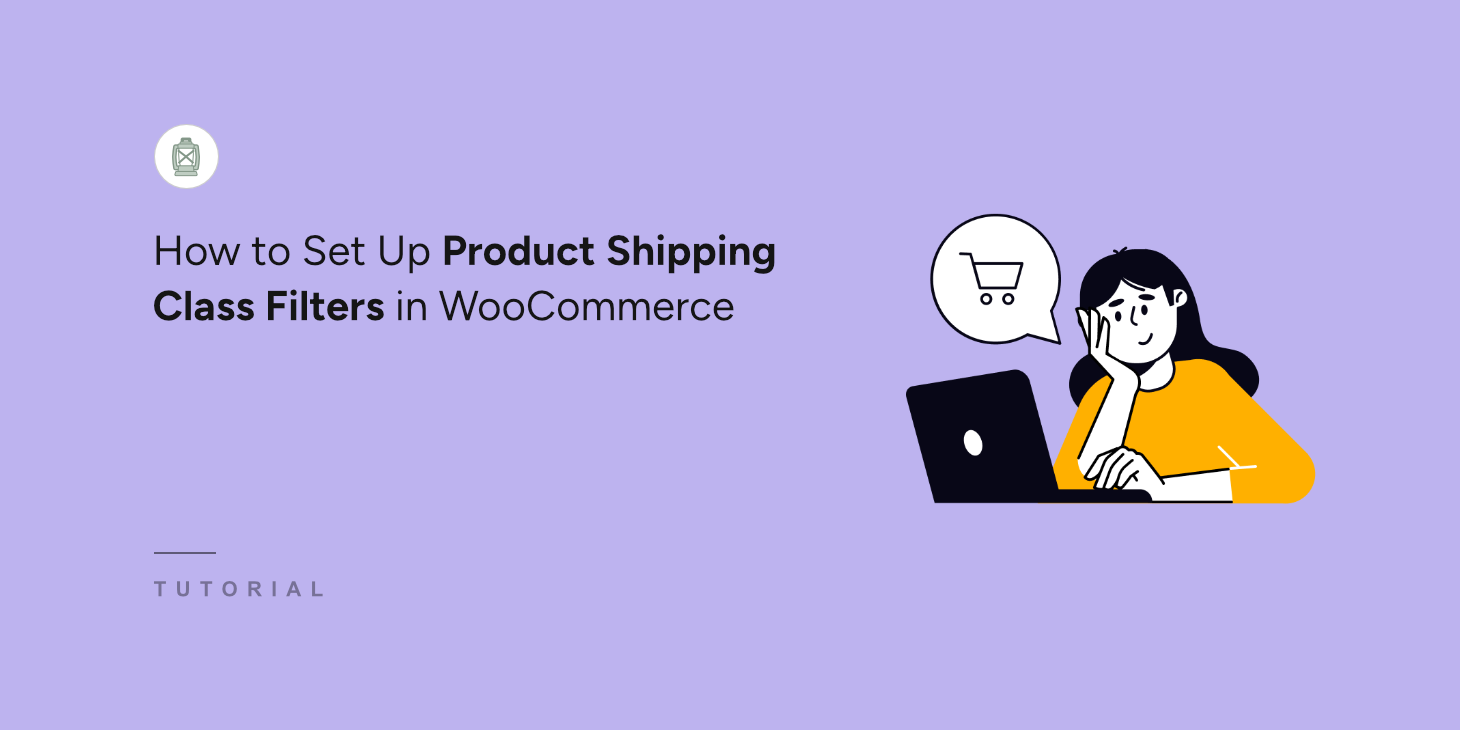 How to Set Up Product Shipping Class Filters in WooCommerce

TUTORIAL